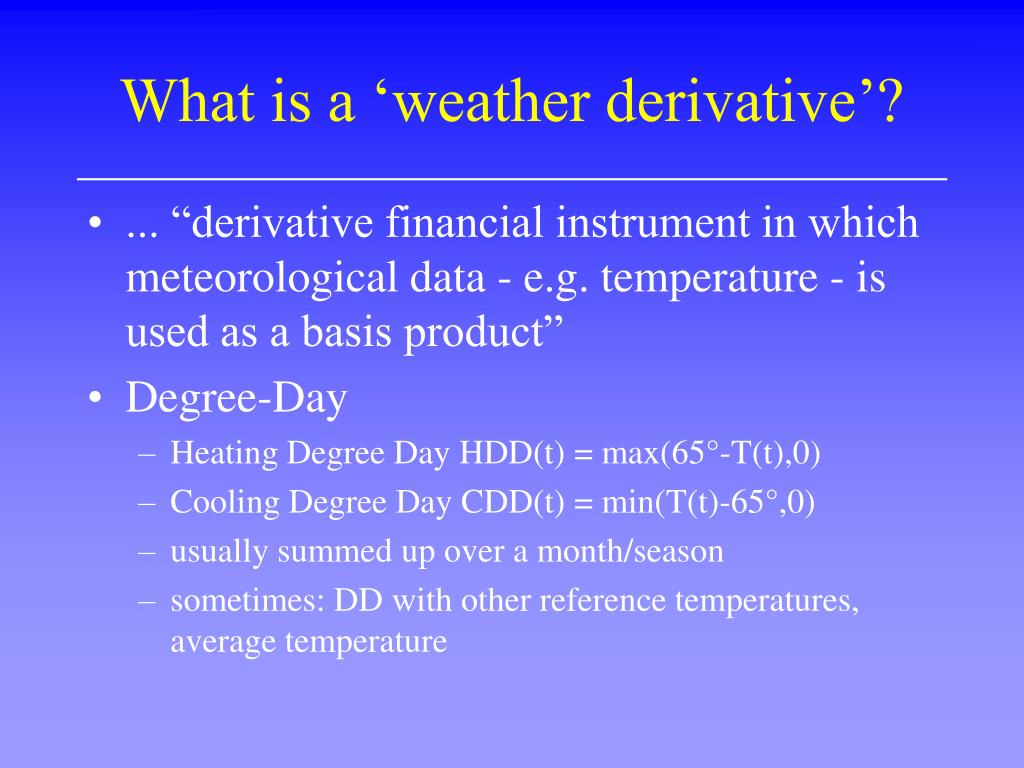 What is a ‘weather derivative’?

• ... “derivative financial instrument in which meteorological data - e.g. temperature - is used as a basis product”

• Degree-Day

– Heating Degree Day HDD(t) = max(65°-T(t),0)

– Cooling Degree Day CDD(t) = min(T(t)-65°,0)

– usually summed up over a month/season

– sometimes: DD with other reference temperatures, average temperature